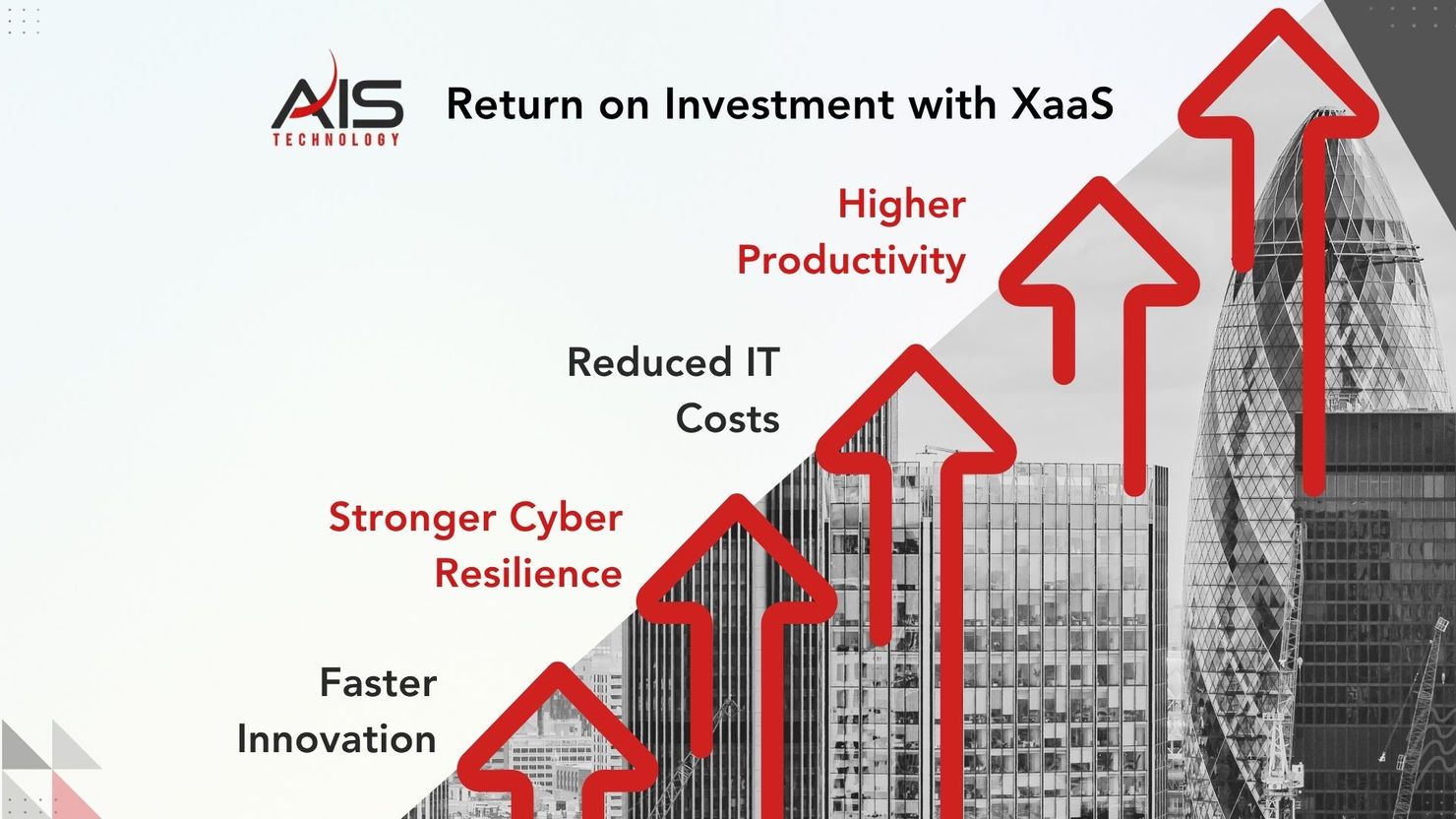 AIS TECHNOLOGY

Return on Investment with XaaS

Higher Productivity

Reduced IT Costs

Stronger Cyber Resilience

Faster Innovation